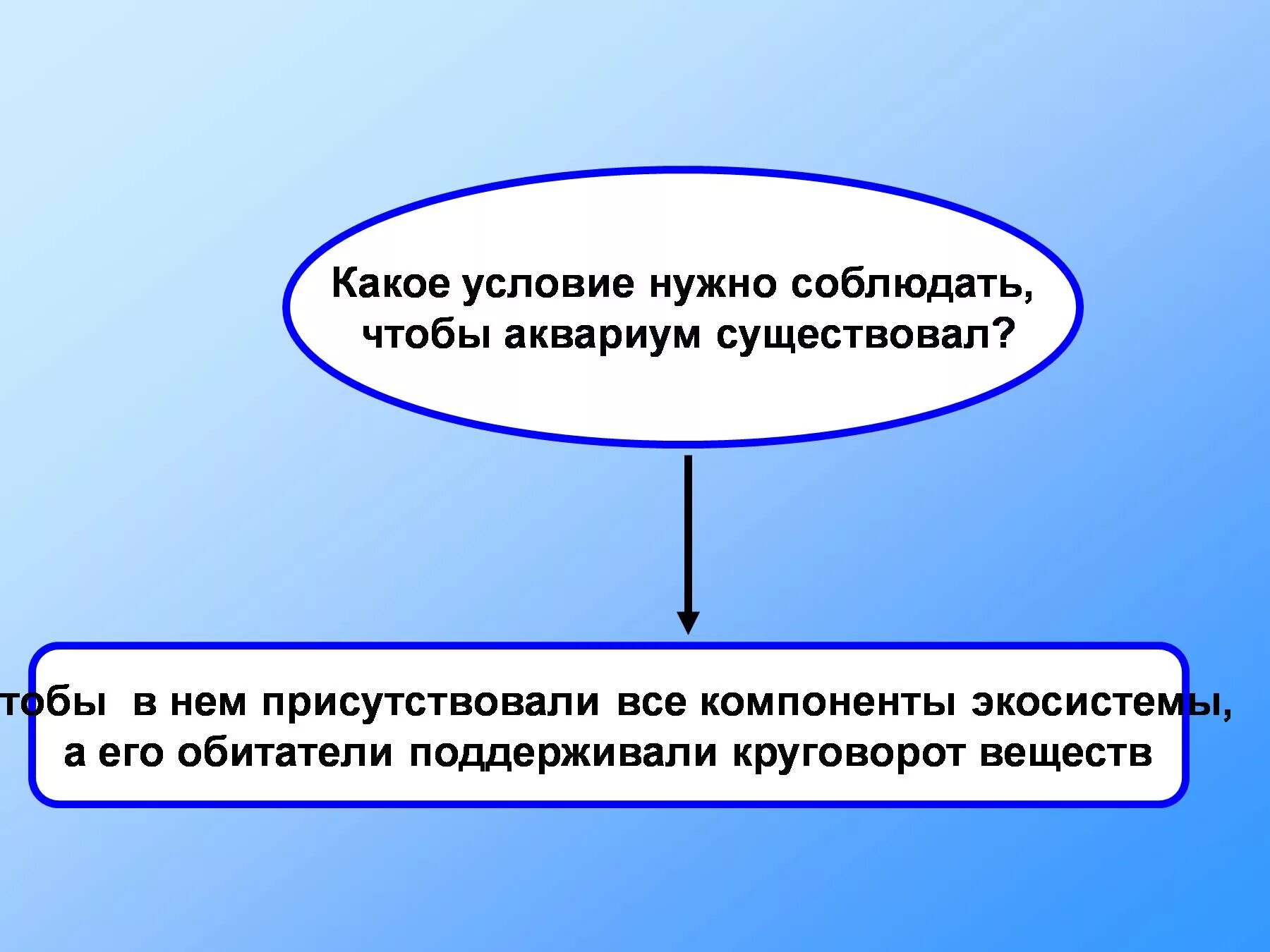 Какое условие нужно соблюдать, чтобы аквариум существовал?

тобы в нем присутствовали все компоненты экосистемы, а его обитатели поддерживали круговорот веществ